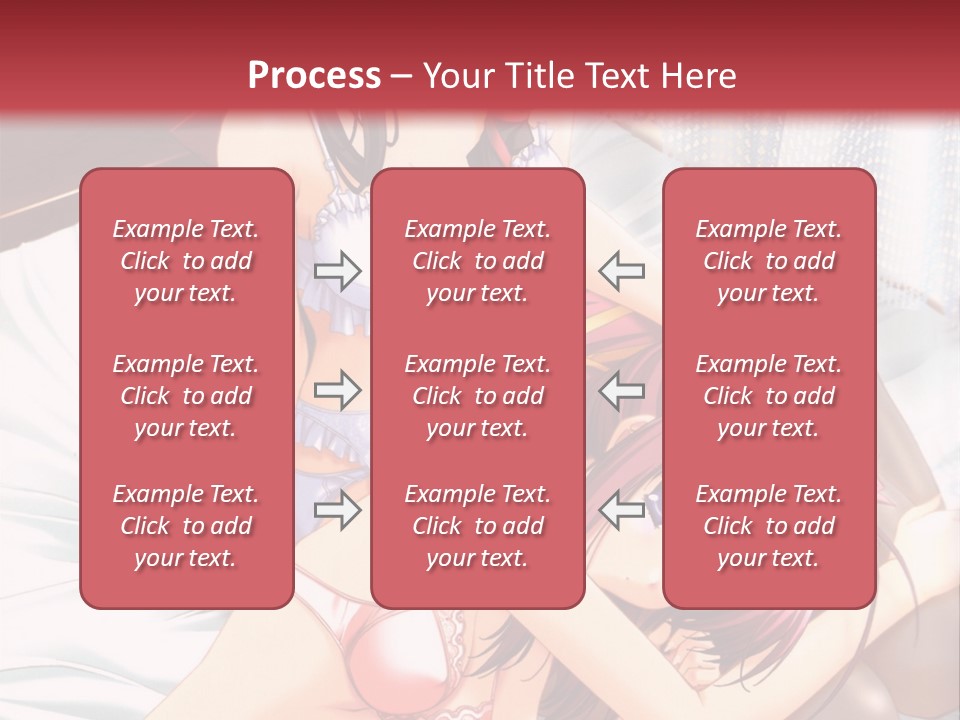 Process – Your Title Text Here

Example Text. Click to add your text.

Example Text. Click to add your text.

Example Text. Click to add your text.

Example Text. Click to add your text.

Example Text. Click to add your text.

Example Text. Click to add your text.

Example Text. Click to add your text.

Example Text. Click to add your text.

Example Text. Click to add your text.